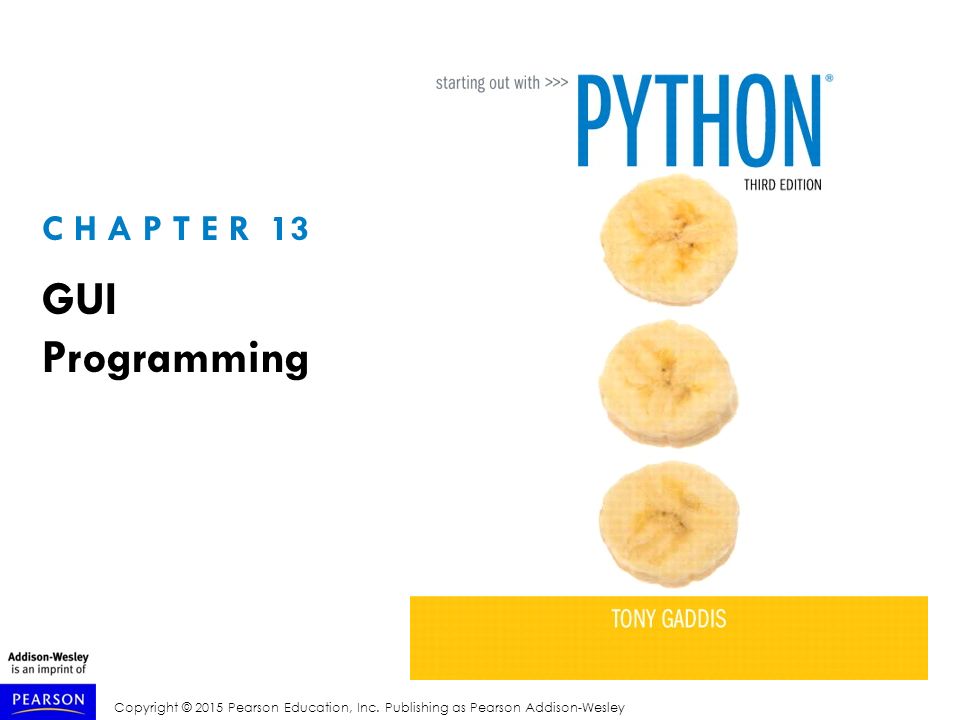 starting out with >>> PYTHON®
THIRD EDITION

CHAPTER 13

GUI Programming

TONY GADDIS

Addison-Wesley is an imprint of

PEARSON

Copyright © 2015 Pearson Education, Inc. Publishing as Pearson Addison-Wesley